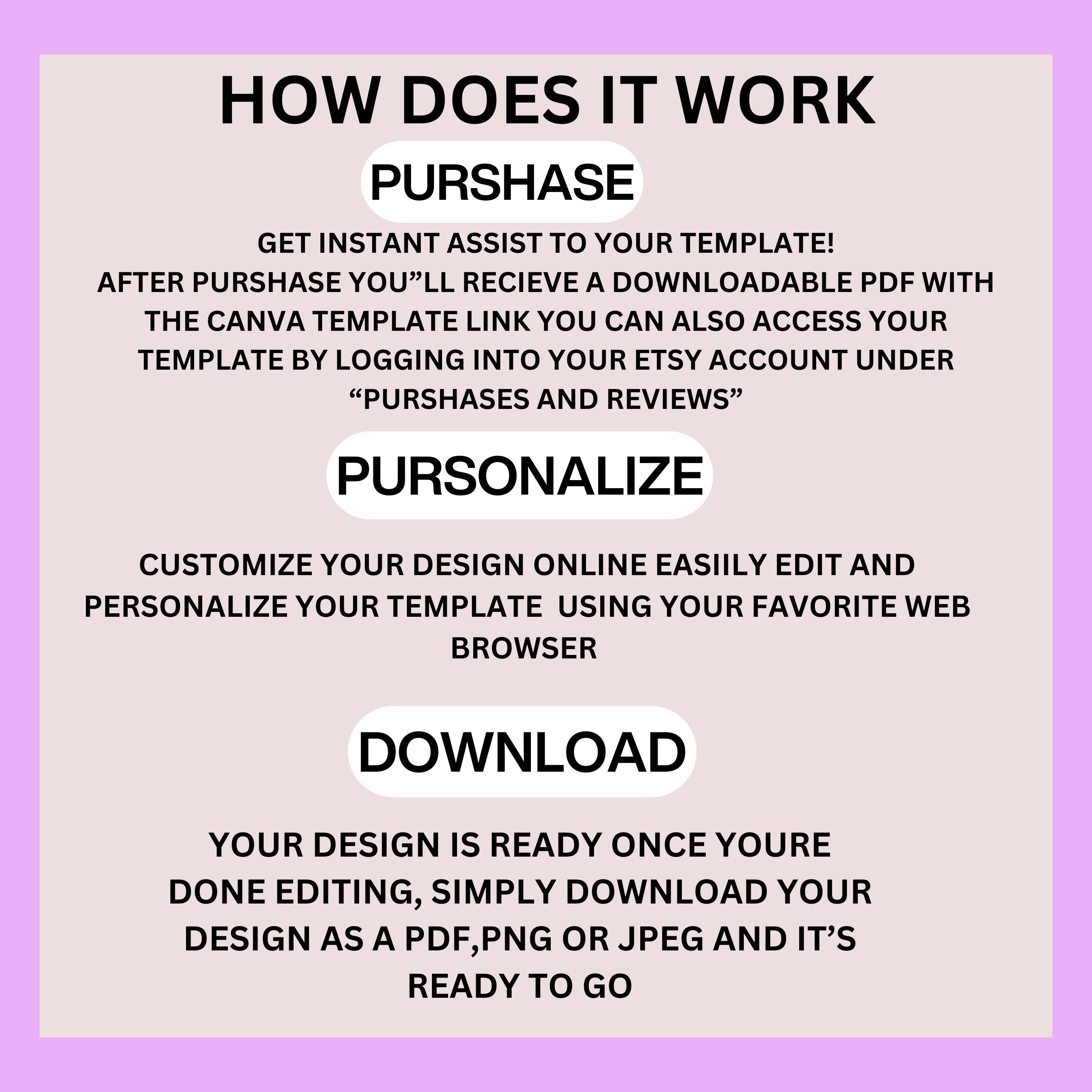 HOW DOES IT WORK

PURSHASE

GET INSTANT ASSIST TO YOUR TEMPLATE!
AFTER PURSHASE YOU”LL RECIEVE A DOWNLOADABLE PDF WITH THE CANVA TEMPLATE LINK YOU CAN ALSO ACCESS YOUR TEMPLATE BY LOGGING INTO YOUR ETSY ACCOUNT UNDER “PURSHASES AND REVIEWS”

PURSONALIZE

CUSTOMIZE YOUR DESIGN ONLINE EASIILY EDIT AND PERSONALIZE YOUR TEMPLATE  USING YOUR FAVORITE WEB BROWSER

DOWNLOAD

YOUR DESIGN IS READY ONCE YOURE DONE EDITING, SIMPLY DOWNLOAD YOUR DESIGN AS A PDF,PNG OR JPEG AND IT’S READY TO GO